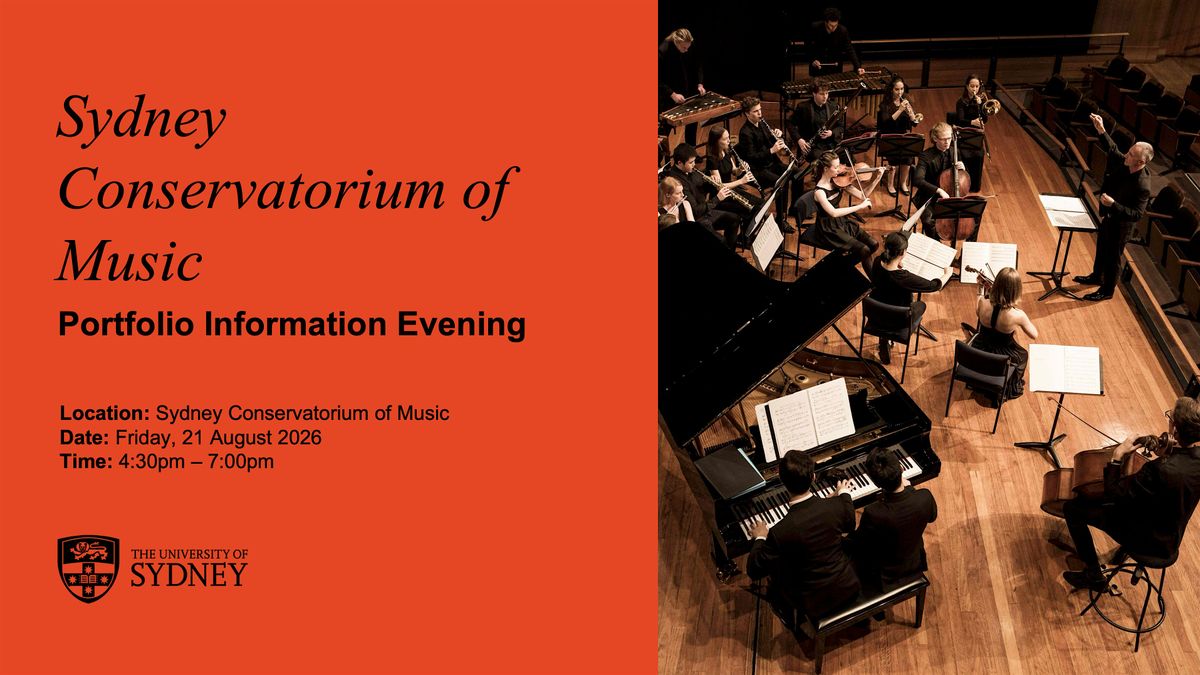 Sydney Conservatorium of Music

Portfolio Information Evening

Location: Sydney Conservatorium of Music
Date: Friday, 21 August 2026
Time: 4:30pm – 7:00pm

THE UNIVERSITY OF SYDNEY